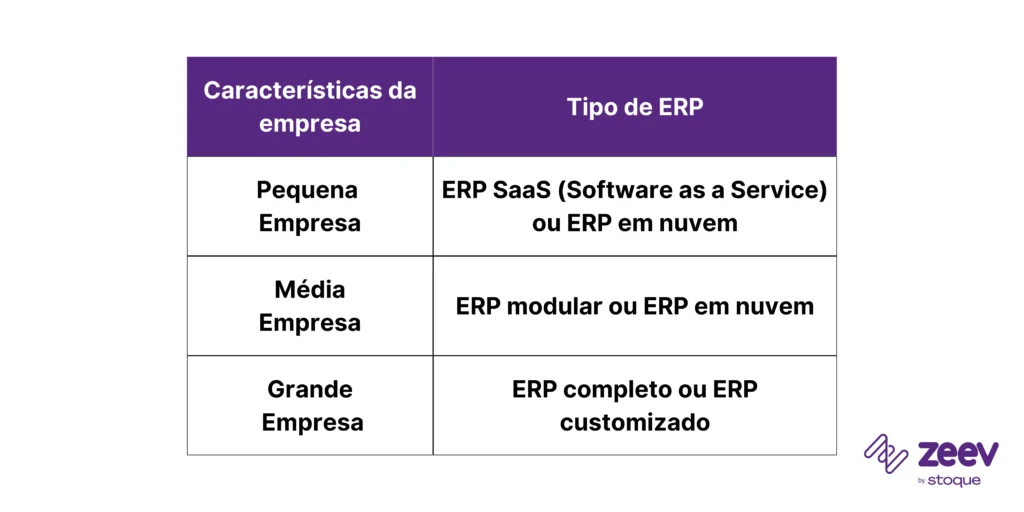 | Características da empresa | Tipo de ERP |
|---|---|
| Pequena Empresa | ERP SaaS (Software as a Service) ou ERP em nuvem |
| Média Empresa | ERP modular ou ERP em nuvem |
| Grande Empresa | ERP completo ou ERP customizado |

zeev
by stoque